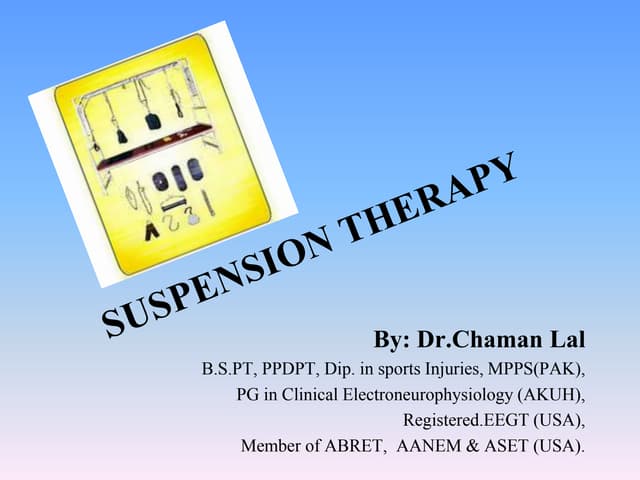 SUSPENSION THERAPY

By: Dr.Chaman Lal

B.S.PT, PPDPT, Dip. in sports Injuries, MPPS(PAK), PG in Clinical Electroneurophysiology (AKUH), Registered.EEGT (USA), Member of ABRET, AANEM & ASET (USA).